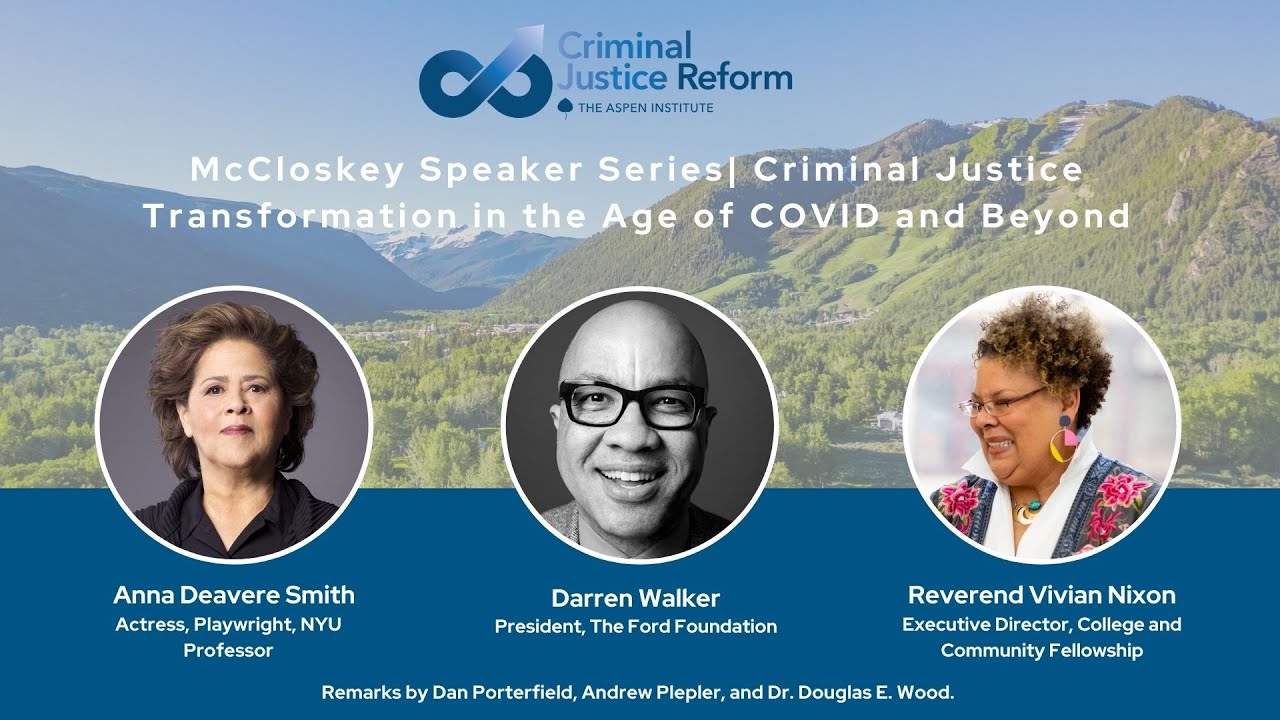 Criminal Justice Reform
THE ASPEN INSTITUTE

McCloskey Speaker Series| Criminal Justice Transformation in the Age of COVID and Beyond

Anna Deavere Smith
Actress, Playwright, NYU Professor

Darren Walker
President, The Ford Foundation

Reverend Vivian Nixon
Executive Director, College and Community Fellowship

Remarks by Dan Porterfield, Andrew Plepler, and Dr. Douglas E. Wood.